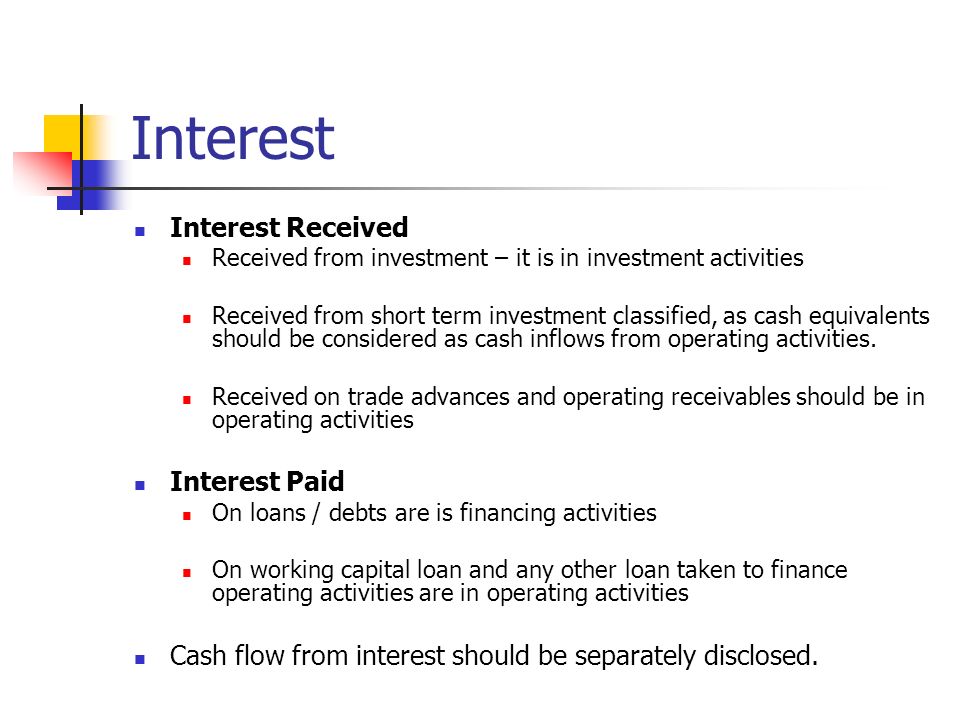 Interest

Interest Received

Received from investment – it is in investment activities

Received from short term investment classified, as cash equivalents should be considered as cash inflows from operating activities.

Received on trade advances and operating receivables should be in operating activities

Interest Paid

On loans / debts are is financing activities

On working capital loan and any other loan taken to finance operating activities are in operating activities

Cash flow from interest should be separately disclosed.